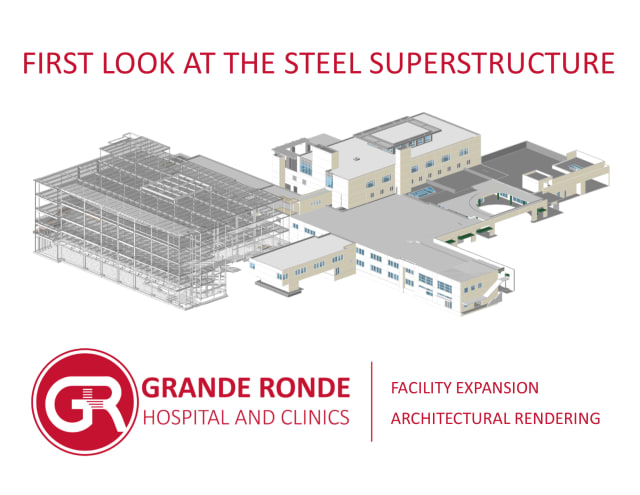 FIRST LOOK AT THE STEEL SUPERSTRUCTURE

GR

GRANDE RONDE
HOSPITAL AND CLINICS

FACILITY EXPANSION
ARCHITECTURAL RENDERING